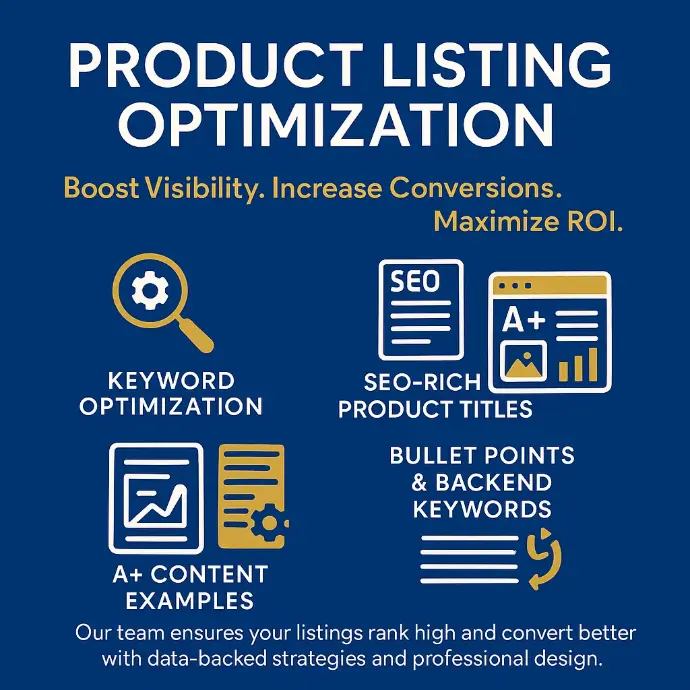 PRODUCT LISTING OPTIMIZATION

Boost Visibility. Increase Conversions. Maximize ROI.

KEYWORD OPTIMIZATION

SEO

A+

SEO-RICH PRODUCT TITLES

A+ CONTENT EXAMPLES

BULLET POINTS & BACKEND KEYWORDS

Our team ensures your listings rank high and convert better with data-backed strategies and professional design.